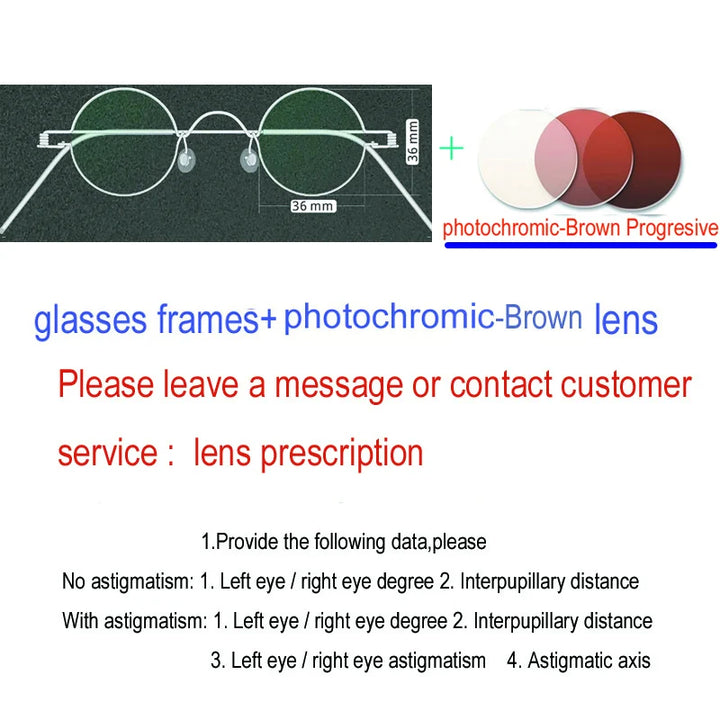 36 mm

36 mm

+

photochromic-Brown Progresive

glasses frames+ photochromic-Brown lens

Please leave a message or contact customer service : lens prescription

1.Provide the following data,please

No astigmatism: 1. Left eye / right eye degree 2. Interpupillary distance

With astigmatism: 1. Left eye / right eye degree 2. Interpupillary distance

3. Left eye / right eye astigmatism 4. Astigmatic axis